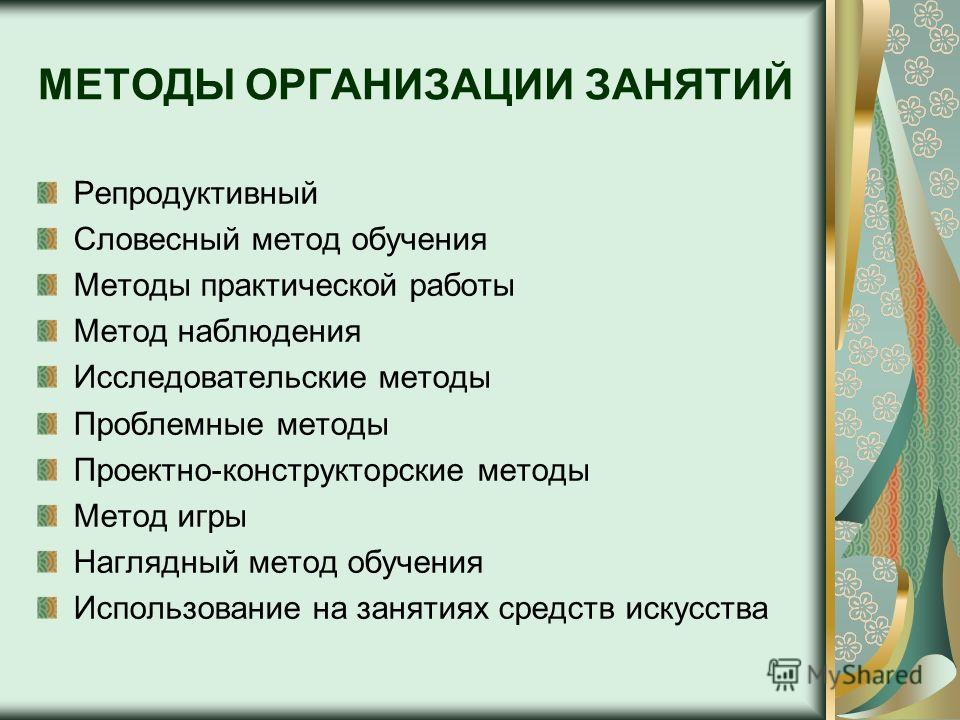 МЕТОДЫ ОРГАНИЗАЦИИ ЗАНЯТИЙ

Репродуктивный
Словесный метод обучения
Методы практической работы
Метод наблюдения
Исследовательские методы
Проблемные методы
Проектно-конструкторские методы
Метод игры
Наглядный метод обучения
Использование на занятиях средств искусства

MyShared